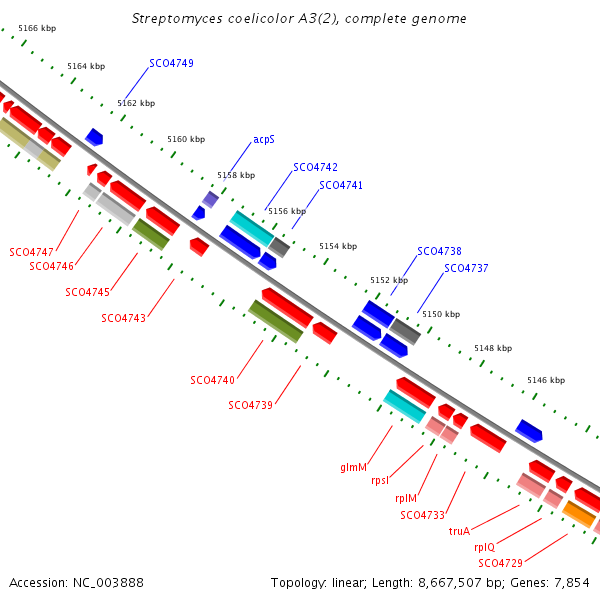 Streptomyces coelicolor A3(2), complete genome

5166 kbp
5164 kbp
SCO4749
5162 kbp
5160 kbp
acpS
5158 kbp
SCO4742
SCO4741
5156 kbp
5154 kbp
SCO4738
SCO4737
5152 kbp
5150 kbp
5148 kbp
5146 kbp

SCO4747
SCO4746
SCO4745
SCO4743
SCO4740
SCO4739
glmM
rpsI
rplM
SCO4733
truA
rplQ
SCO4729

Accession: NC_003888
Topology: linear; Length: 8,667,507 bp; Genes: 7,854